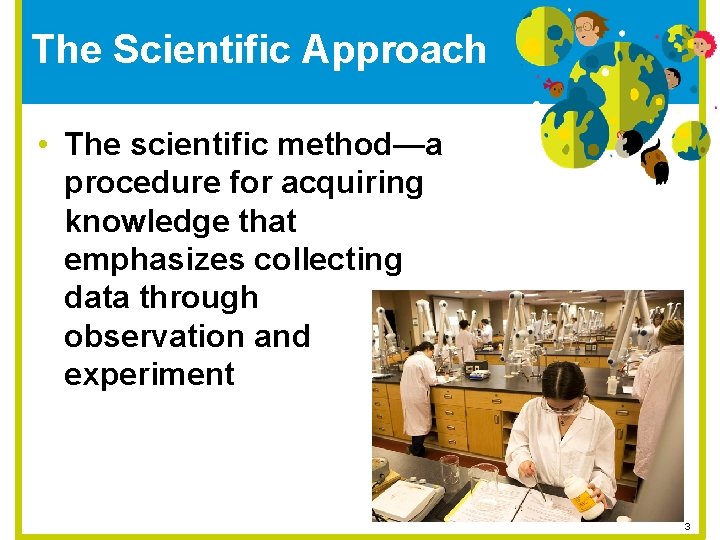 The Scientific Approach

• The scientific method—a procedure for acquiring knowledge that emphasizes collecting data through observation and experiment

3